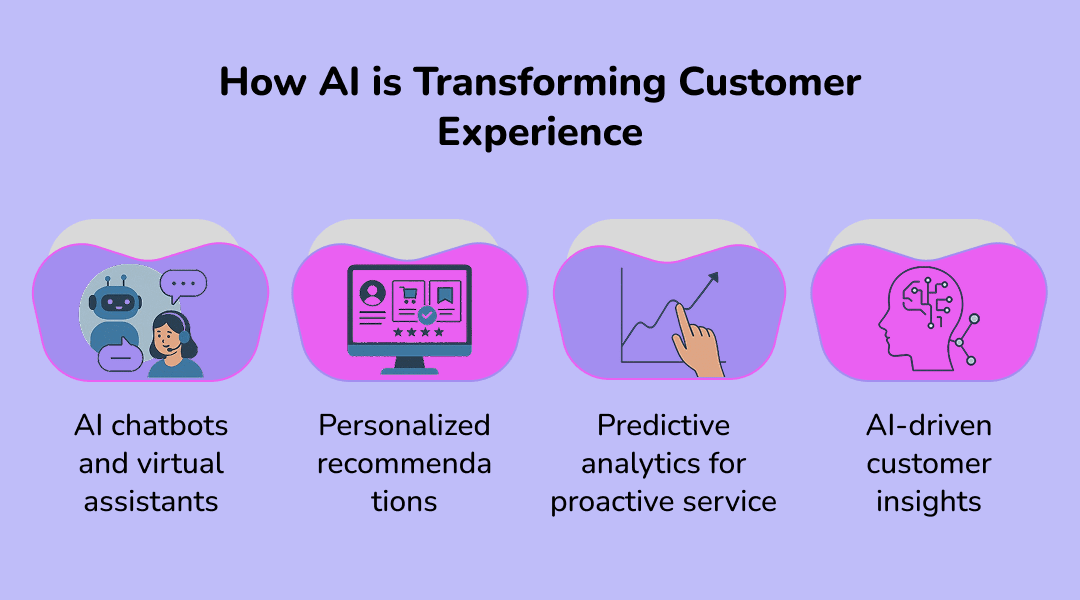 How AI is Transforming Customer Experience

AI chatbots and virtual assistants

Personalized recommenda tions

Predictive analytics for proactive service

AI-driven customer insights